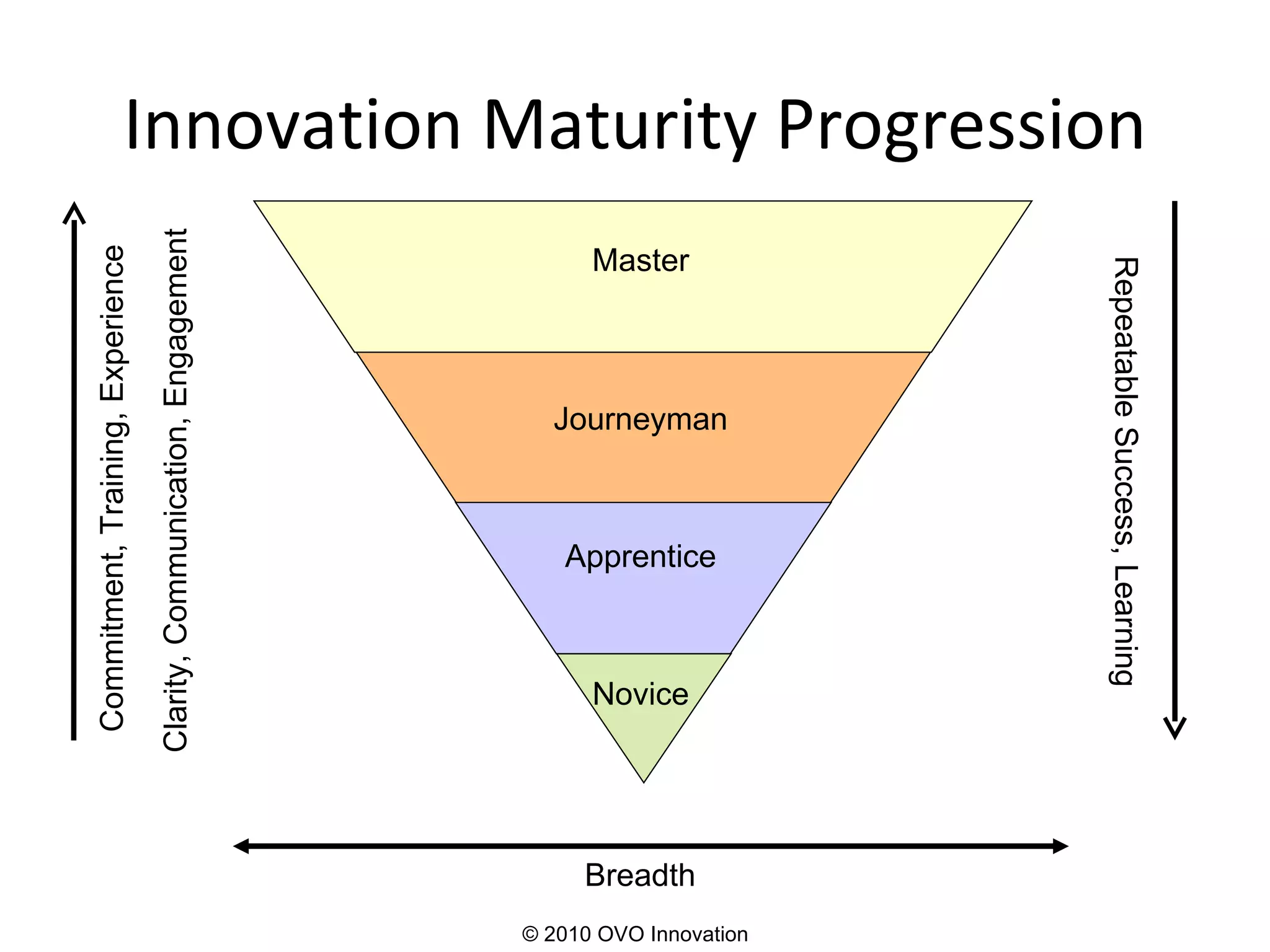 Innovation Maturity Progression

Commitment, Training, Experience

Clarity, Communication, Engagement

Master

Journeyman

Apprentice

Novice

Repeatable Success, Learning

Breadth

© 2010 OVO Innovation